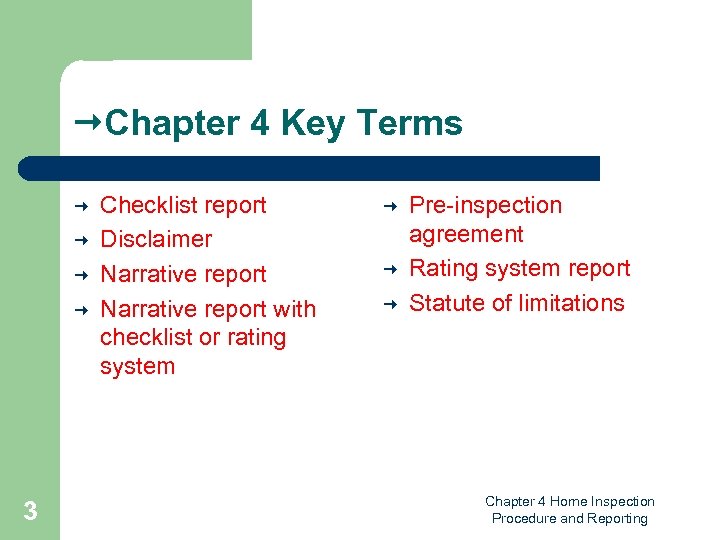 →Chapter 4 Key Terms

→ Checklist report
→ Disclaimer
→ Narrative report
→ Narrative report with checklist or rating system

→ Pre-inspection agreement
→ Rating system report
→ Statute of limitations

3

Chapter 4 Home Inspection Procedure and Reporting